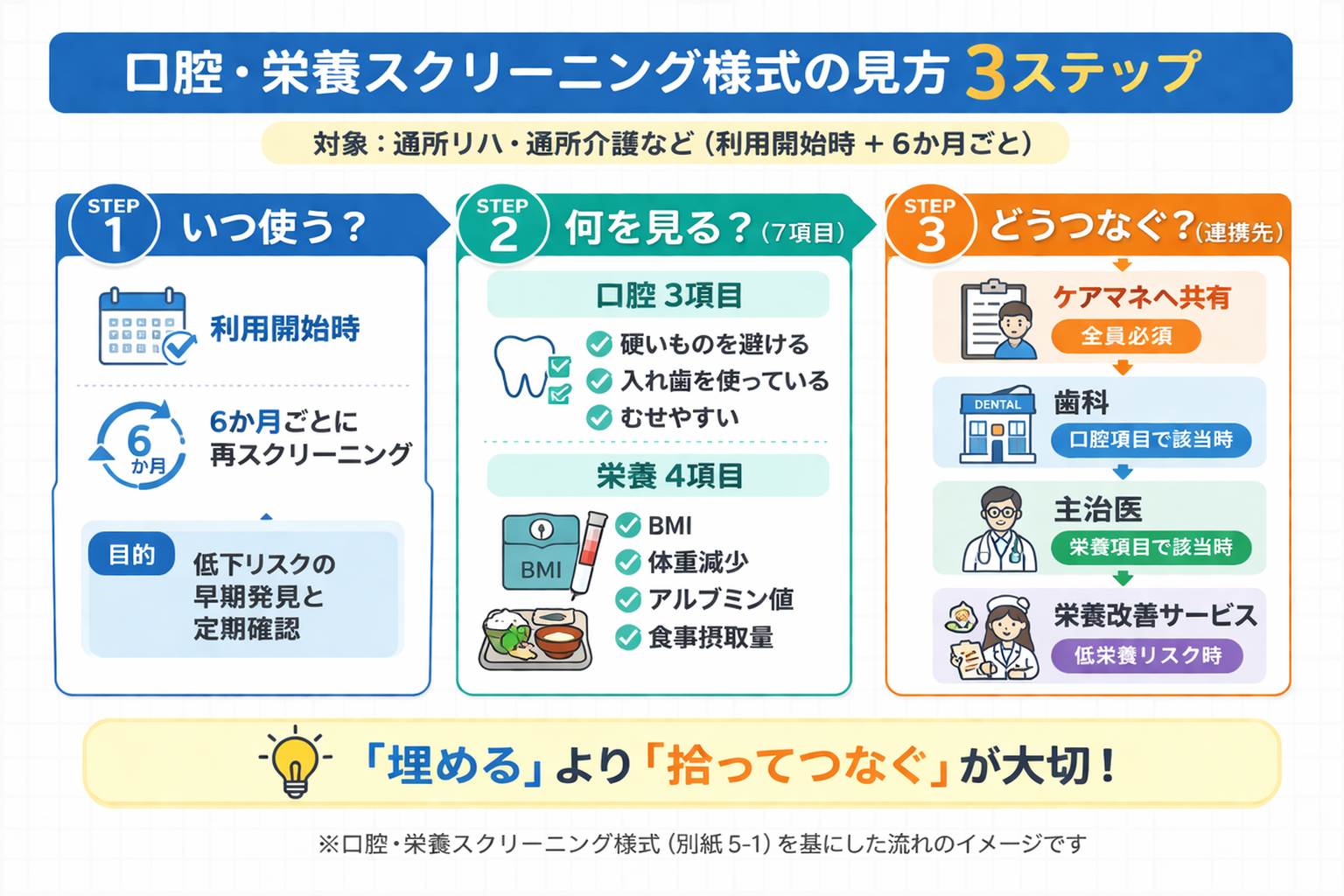 口腔・栄養スクリーニング様式の見方 3ステップ

対象：通所リハ・通所介護など（利用開始時 + 6か月ごと）

STEP 1 いつ使う？

利用開始時

6か月

6か月ごとに再スクリーニング

目的 低下リスクの早期発見と定期確認

STEP 2 何を見る？（7項目）

口腔 3項目

硬いものを避ける
入れ歯を使っている
むせやすい

栄養 4項目

BMI

BMI
体重減少
アルブミン値
食事摂取量

STEP 3 どうつなぐ？（連携先）

ケアマネへ共有
全員必須

DENTAL

歯科
口腔項目で該当時

主治医
栄養項目で該当時

栄養改善サービス
低栄養リスク時

「埋める」より「拾ってつなぐ」が大切！

※口腔・栄養スクリーニング様式（別紙 5-1）を基にした流れのイメージです